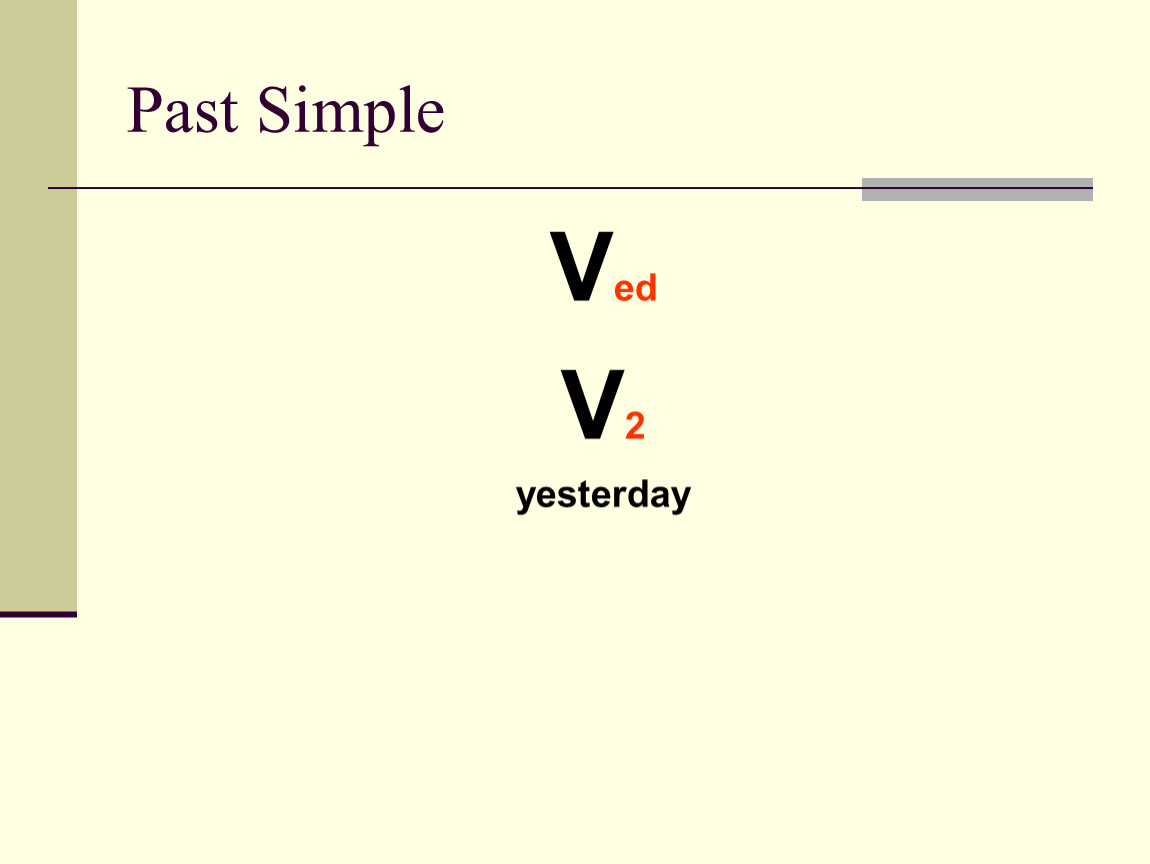 Past Simple

$V_{ed}$

$V_2$

yesterday